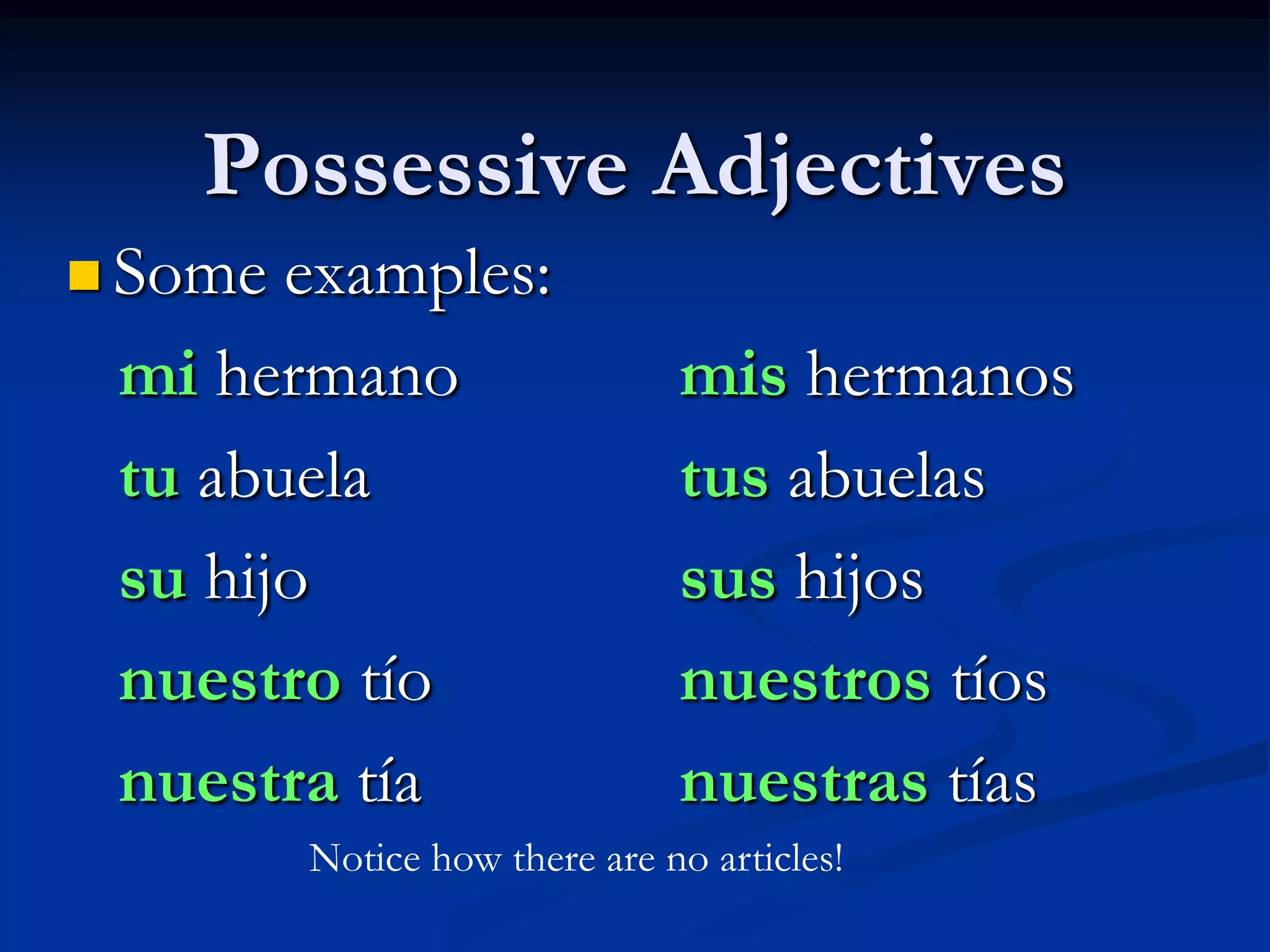 Possessive Adjectives

Some examples:

mi hermano
tu abuela
su hijo
nuestro tío
nuestra tía

mis hermanos
tus abuelas
sus hijos
nuestros tíos
nuestras tías

Notice how there are no articles!